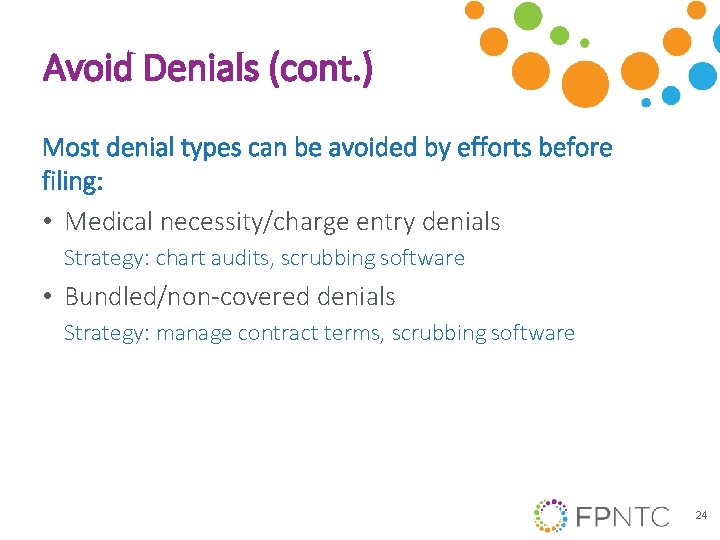 Avoid Denials (cont.)

Most denial types can be avoided by efforts before filing:

• Medical necessity/charge entry denials
Strategy: chart audits, scrubbing software

• Bundled/non-covered denials
Strategy: manage contract terms, scrubbing software

FPNTC

24